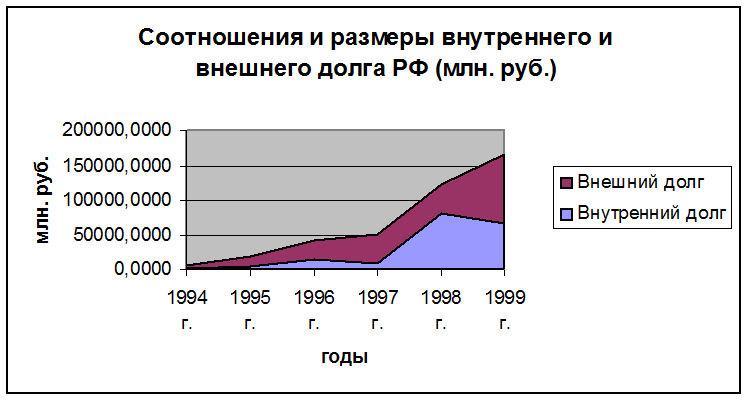 Соотношения и размеры внутреннего и внешнего долга РФ (млн. руб.)

млн. руб.

200000,0000
150000,0000
100000,0000
50000,0000
0,0000

1994 г.
1995 г.
1996 г.
1997 г.
1998 г.
1999 г.

годы

Внешний долг
Внутренний долг